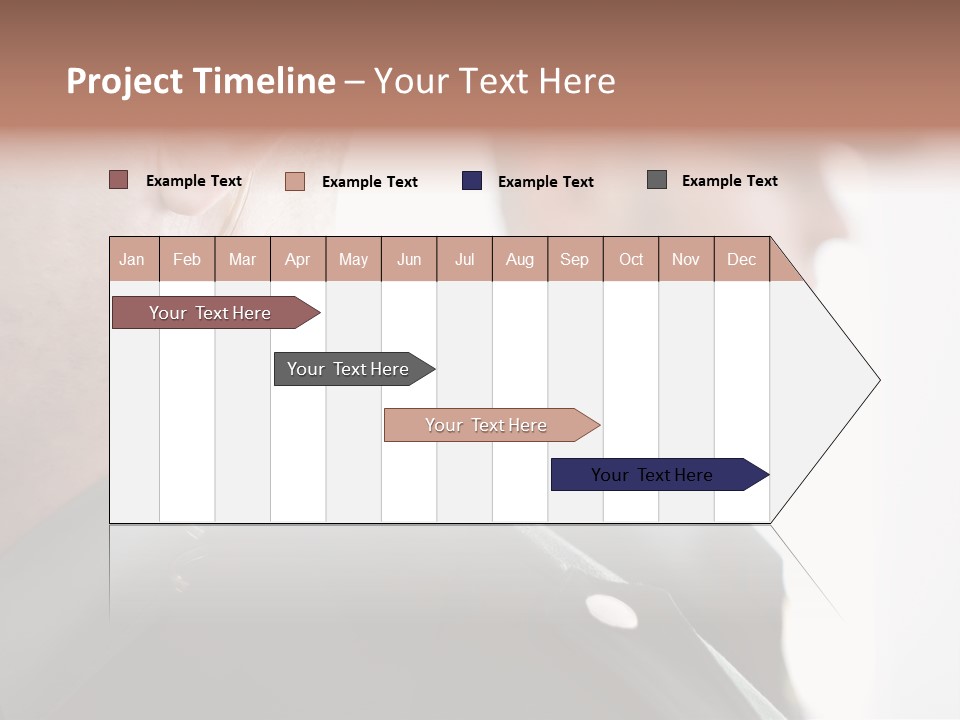 Project Timeline – Your Text Here

Example Text Example Text Example Text Example Text

| Jan | Feb | Mar | Apr | May | Jun | Jul | Aug | Sep | Oct | Nov | Dec |
|---|---|---|---|---|---|---|---|---|---|---|---|

Your Text Here

Your Text Here

Your Text Here

Your Text Here